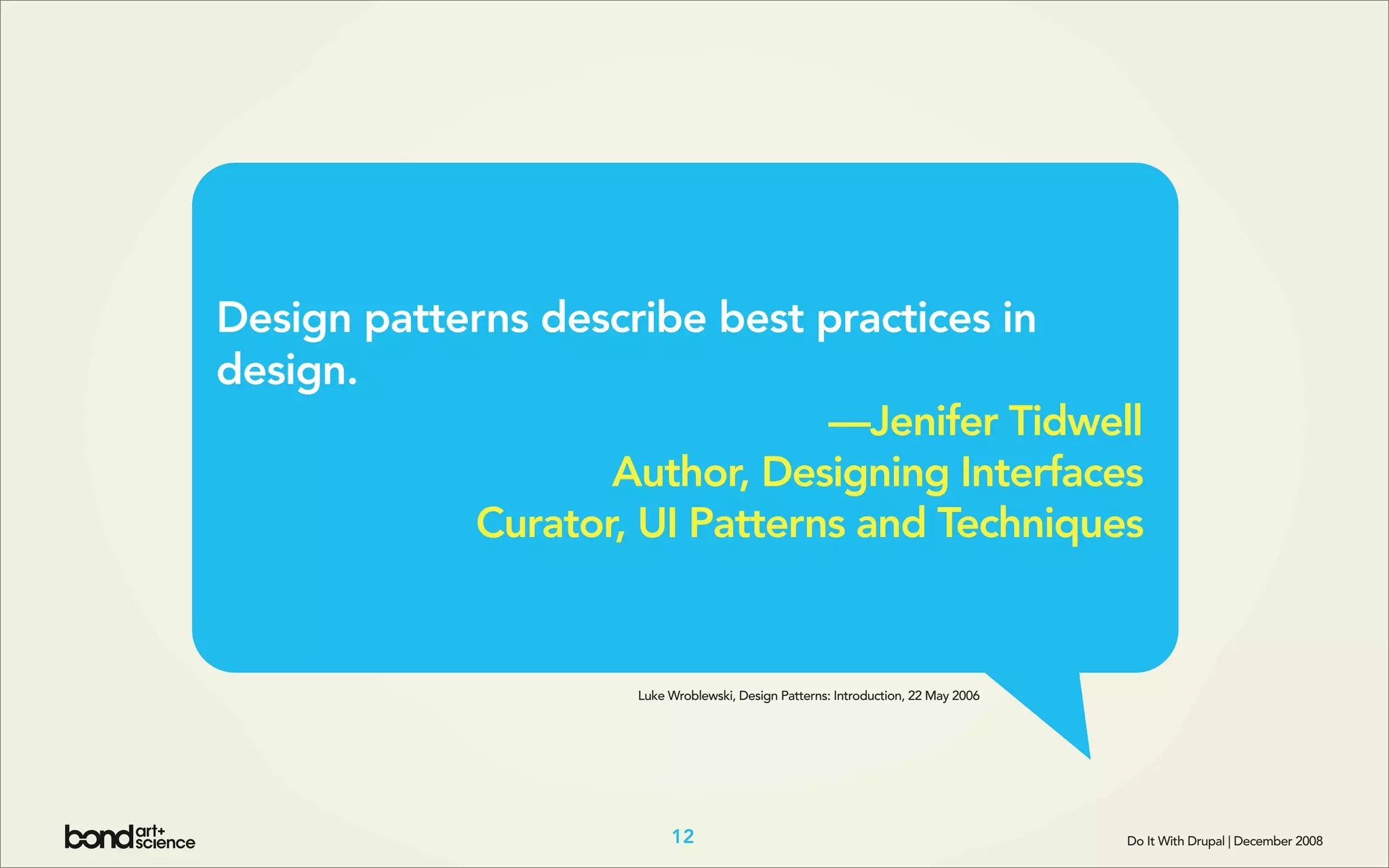 Design patterns describe best practices in design.

—Jenifer Tidwell
Author, Designing Interfaces
Curator, UI Patterns and Techniques

Luke Wroblewski, Design Patterns: Introduction, 22 May 2006

bond art+ science

12

Do It With Drupal | December 2008